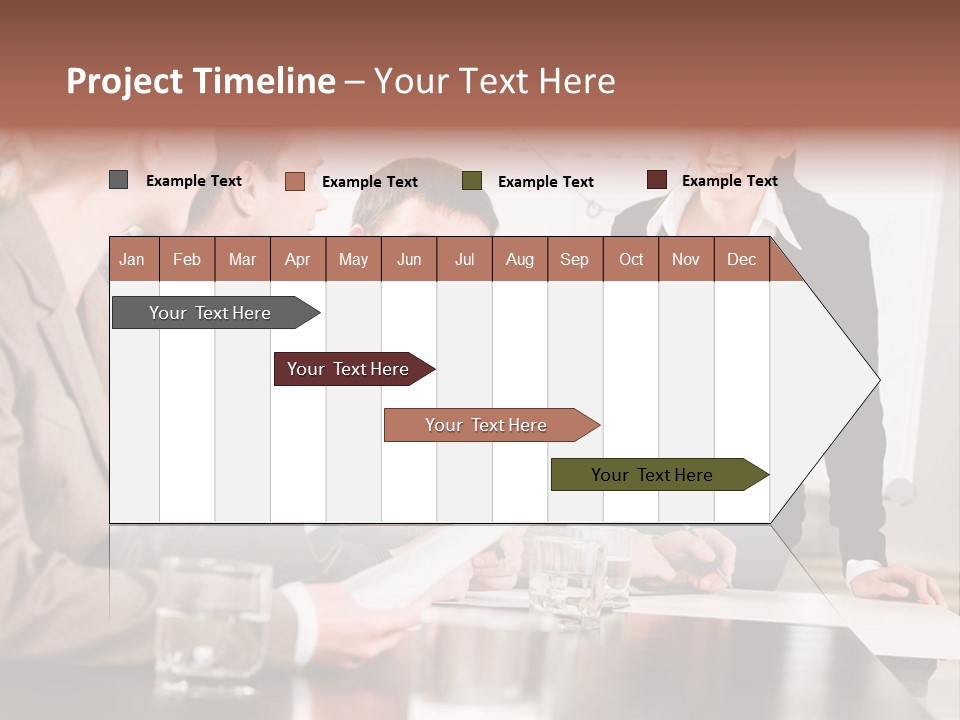 Project Timeline – Your Text Here

Example Text
Example Text
Example Text
Example Text

| Jan | Feb | Mar | Apr | May | Jun | Jul | Aug | Sep | Oct | Nov | Dec |
|---|---|---|---|---|---|---|---|---|---|---|---|

Your Text Here

Your Text Here

Your Text Here

Your Text Here